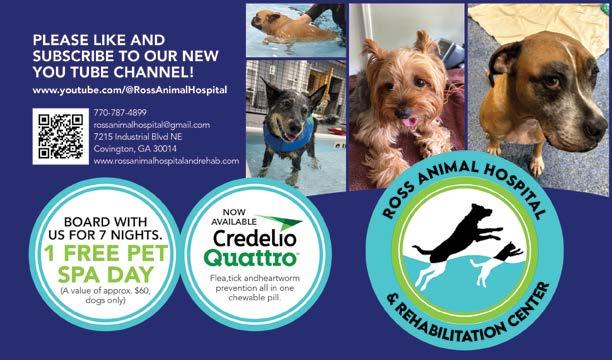 PLEASE LIKE AND SUBSCRIBE TO OUR NEW YOU TUBE CHANNEL!
www.youtube.com/@RossAnimalHospital

770-787-4899
rossanimalhospital@gmail.com
7215 Industrial Blvd NE
Covington, GA 30014
www.rossanimalhospitalandrehab.com

BOARD WITH US FOR 7 NIGHTS.
1 FREE PET SPA DAY
(A value of approx. $60, dogs only)

NOW AVAILABLE
Credelio Quattro™
Flea,tick andheartworm prevention all in one chewable pill.

ROSS ANIMAL HOSPITAL
& REHABILITATION CENTER